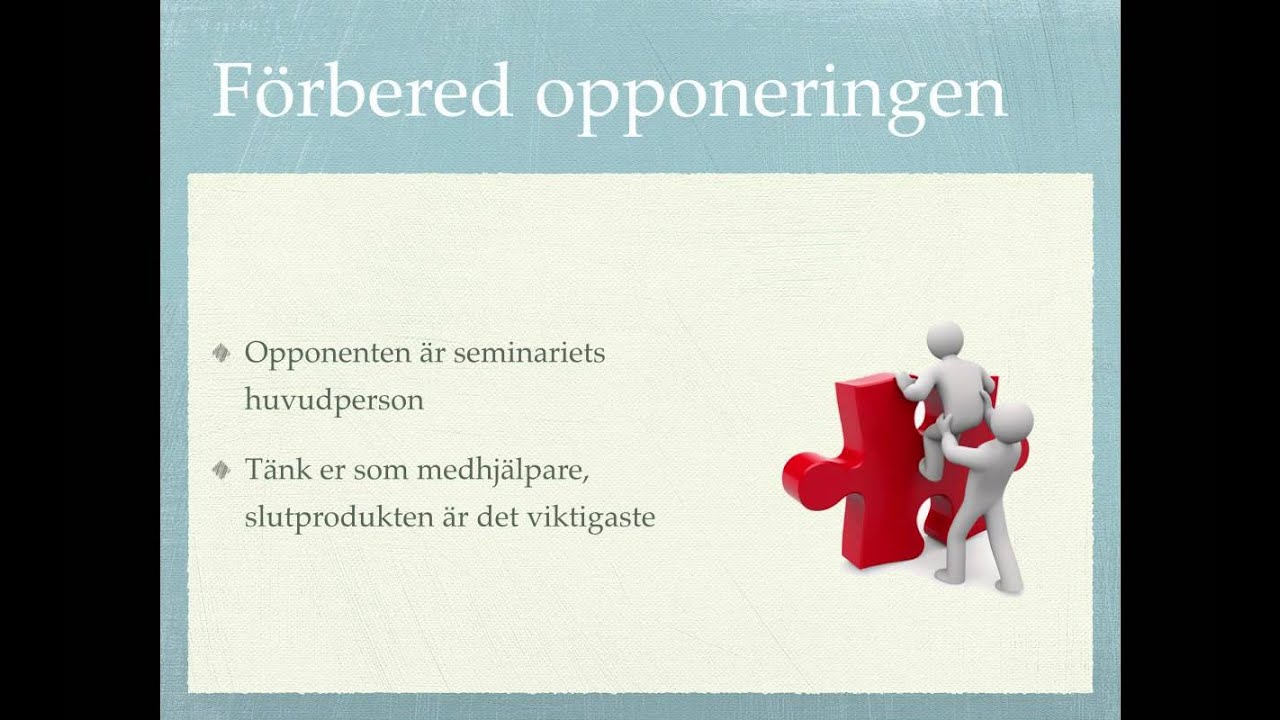 Förbered opponeringen

Opponenten är seminariets huvudperson

Tänk er som medhjälpare, slutprodukten är det viktigaste